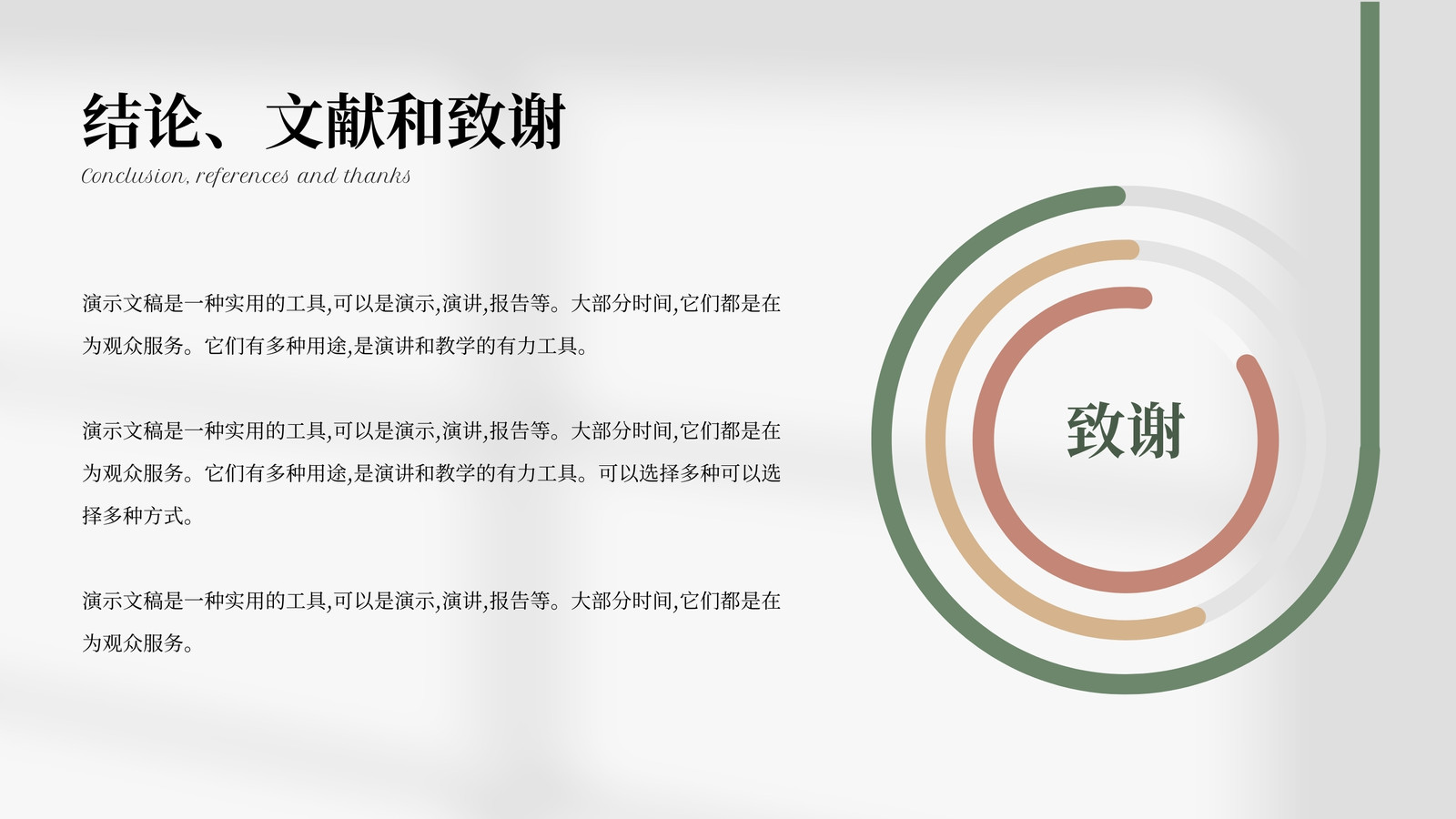 结论、文献和致谢

Conclusion, references and thanks

演示文稿是一种实用的工具,可以是演示,演讲,报告等。大部分时间,它们都是在为观众服务。它们有多种用途,是演讲和教学的有力工具。

演示文稿是一种实用的工具,可以是演示,演讲,报告等。大部分时间,它们都是在为观众服务。它们有多种用途,是演讲和教学的有力工具。可以选择多种可以选择多种方式。

演示文稿是一种实用的工具,可以是演示,演讲,报告等。大部分时间,它们都是在为观众服务。

致谢